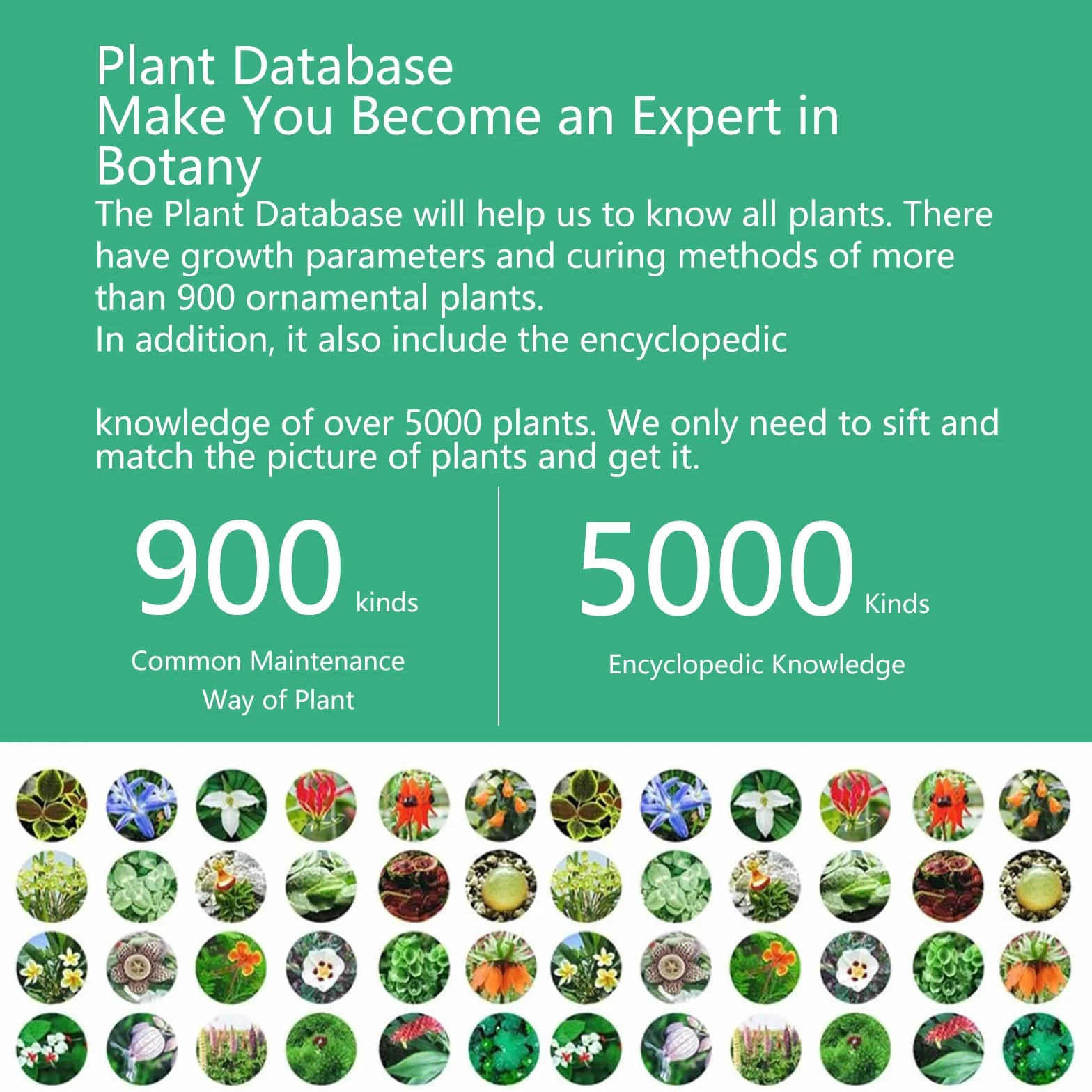 Plant Database
Make You Become an Expert in Botany
The Plant Database will help us to know all plants. There have growth parameters and curing methods of more than 900 ornamental plants.
In addition, it also include the encyclopedic

knowledge of over 5000 plants. We only need to sift and match the picture of plants and get it.

900 kinds
Common Maintenance Way of Plant

5000 Kinds
Encyclopedic Knowledge